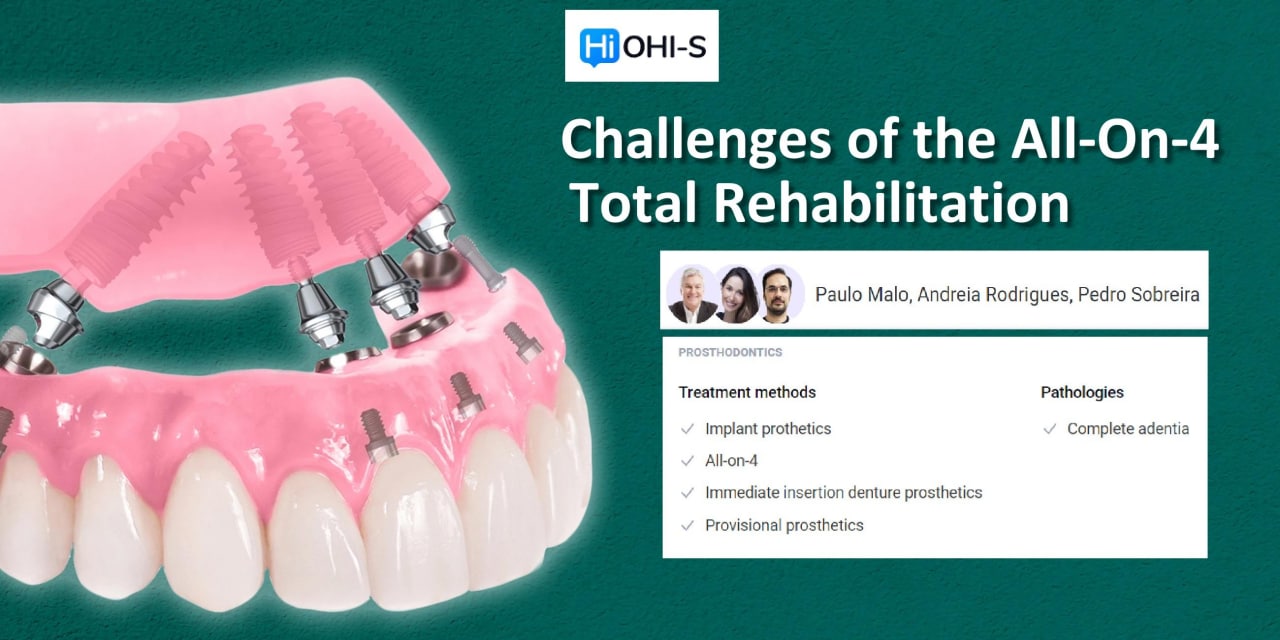 Hi OHI-S

Challenges of the All-On-4 Total Rehabilitation

Paulo Malo, Andreia Rodrigues, Pedro Sobreira

PROSTHODONTICS

Treatment methods

✓ Implant prothetics
✓ All-on-4
✓ Immediate insertion denture prosthetics
✓ Provisional prosthetics

Pathologies

✓ Complete adentia